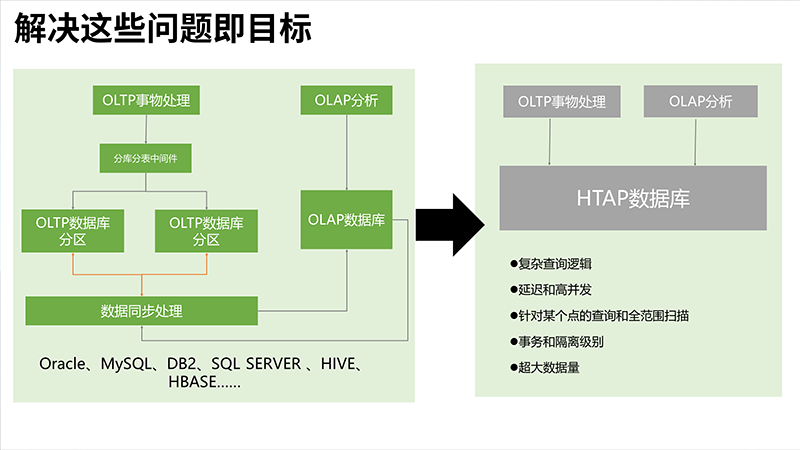 解决这些问题即目标

OLTP事物处理

OLAP分析

分库分表中间件

OLTP数据库分区

OLTP数据库分区

OLAP数据库

数据同步处理

Oracle、MySQL、DB2、SQL SERVER 、HIVE、HBASE……

OLTP事物处理

OLAP分析

HTAP数据库

●复杂查询逻辑
●延迟和高并发
●针对某个点的查询和全范围扫描
●事务和隔离级别
●超大数据量